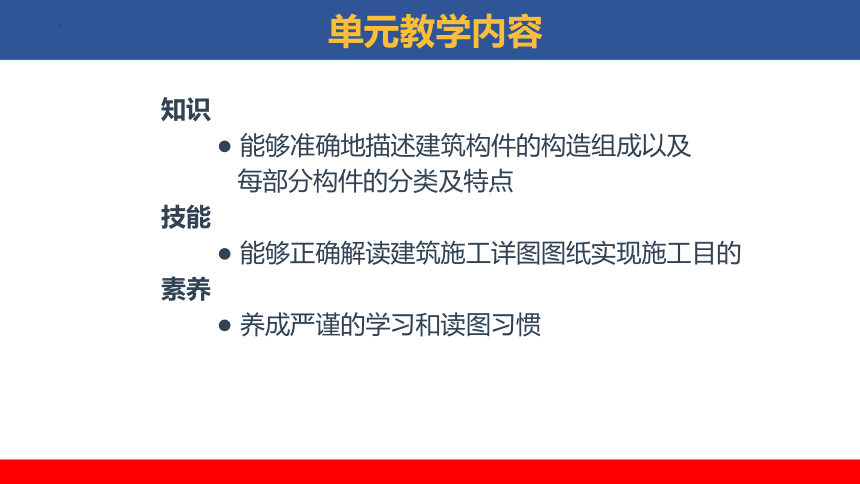 单元教学内容

知识

● 能够准确地描述建筑构件的构造组成以及每部分构件的分类及特点

技能

● 能够正确解读建筑施工详图图纸实现施工目的

素养

● 养成严谨的学习和读图习惯